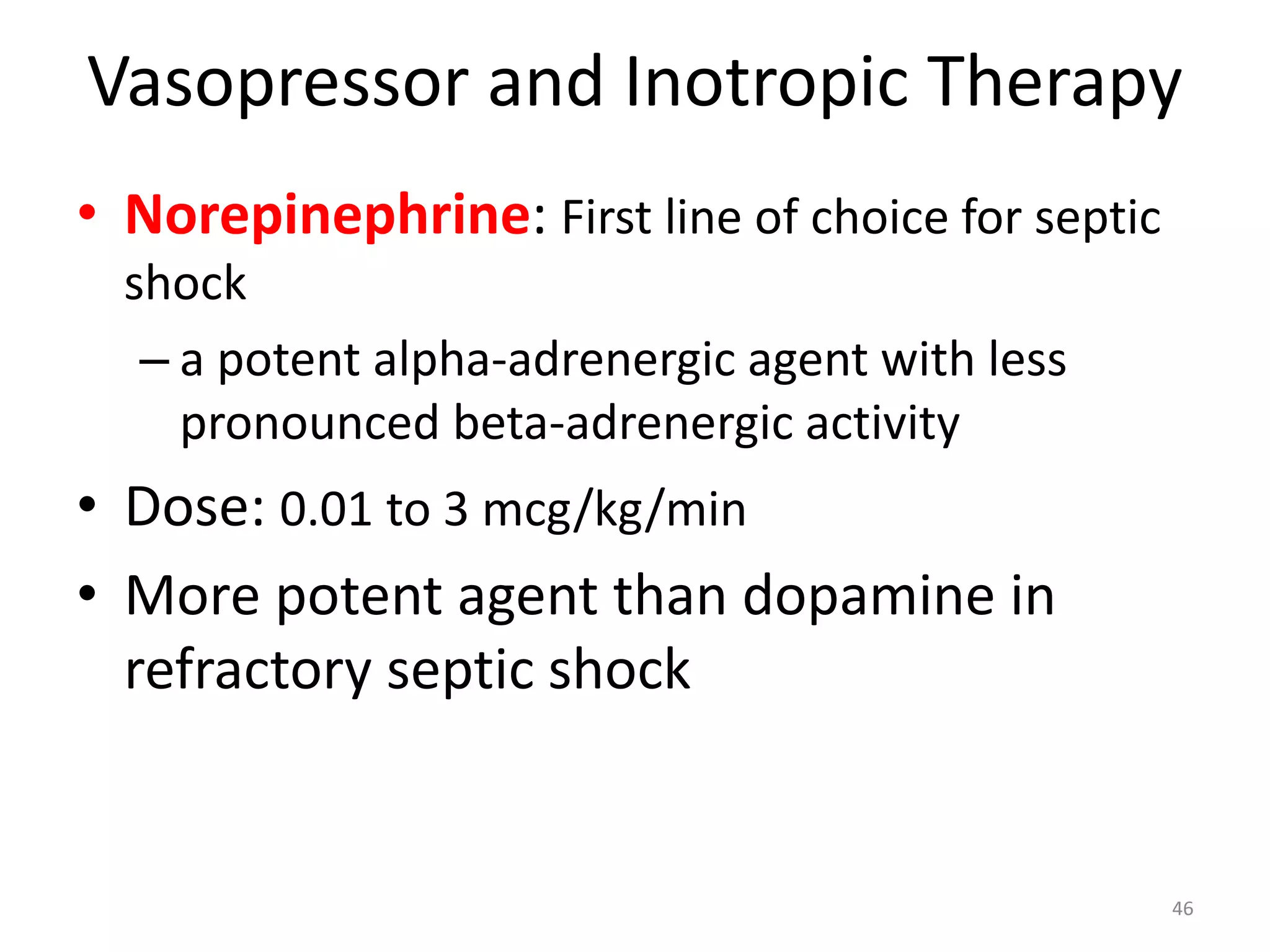 Vasopressor and Inotropic Therapy

• Norepinephrine: First line of choice for septic shock

– a potent alpha-adrenergic agent with less pronounced beta-adrenergic activity

• Dose: 0.01 to 3 mcg/kg/min

• More potent agent than dopamine in refractory septic shock

46